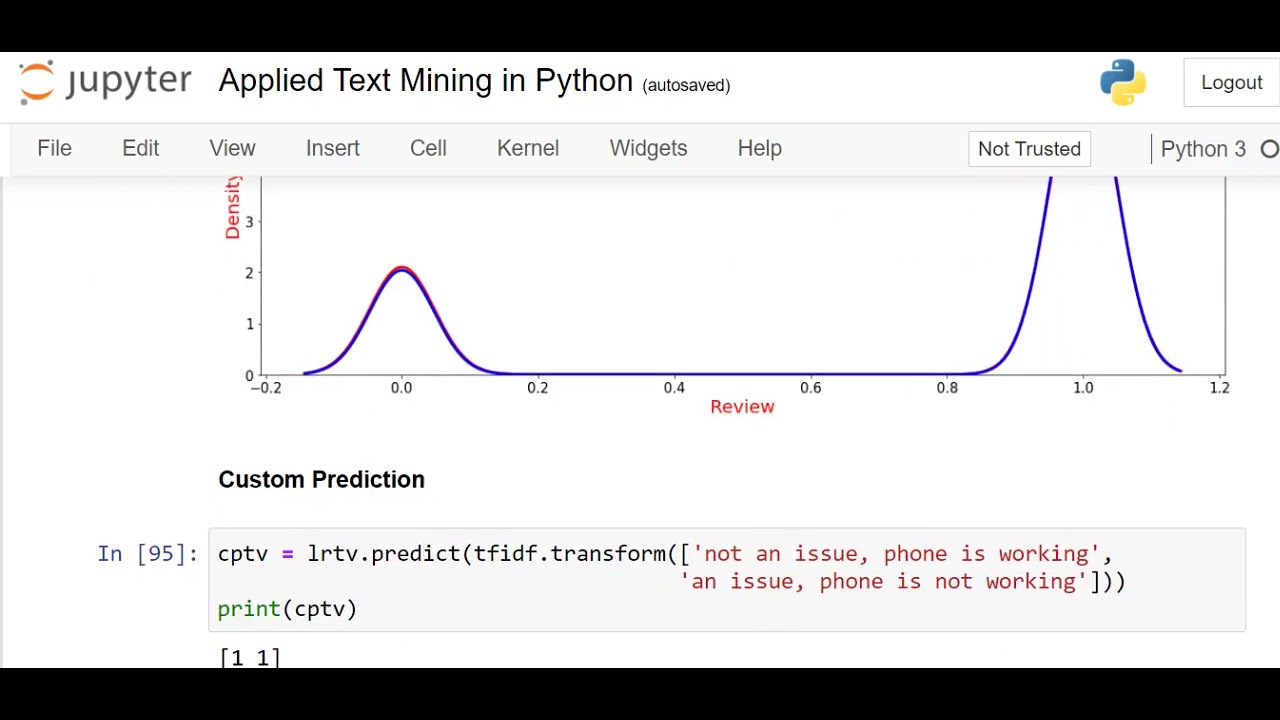 jupyter Applied Text Mining in Python (autosaved)

Logout

File Edit View Insert Cell Kernel Widgets Help

Not Trusted

Python 3

Density

3
2
1
0

−0.2 0.0 0.2 0.4 0.6 0.8 1.0 1.2

Review

Custom Prediction

In [95]: cptv = lrtv.predict(tfidf.transform(['not an issue, phone is working',
'an issue, phone is not working']))
print(cptv)

[1 1]